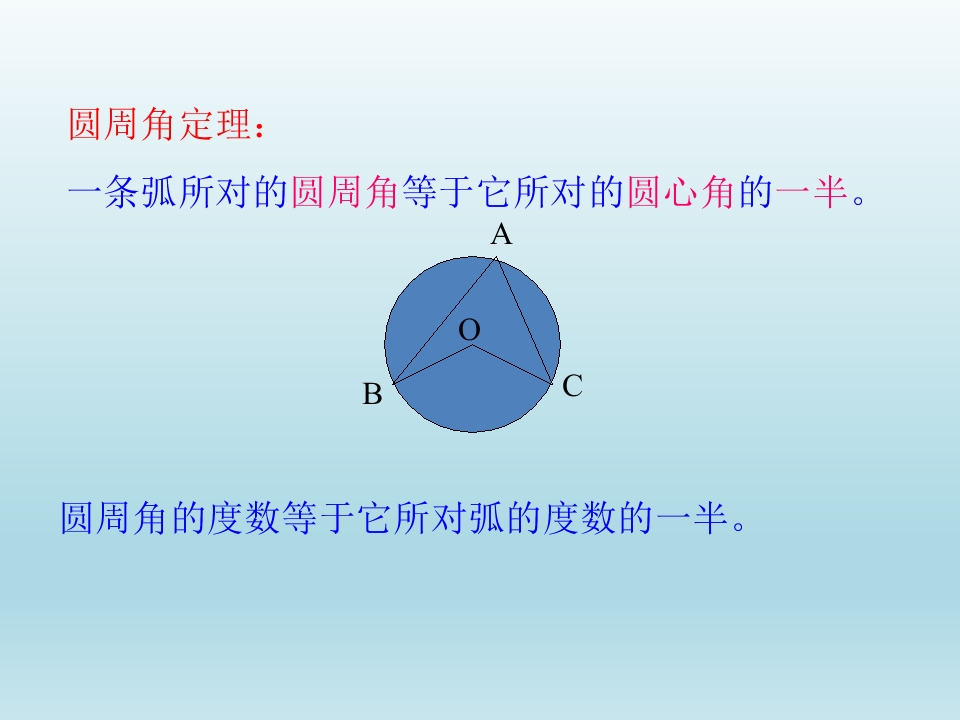 圆周角定理：

一条弧所对的圆周角等于它所对的圆心角的一半。

A

O

B

C

圆周角的度数等于它所对弧的度数的一半。